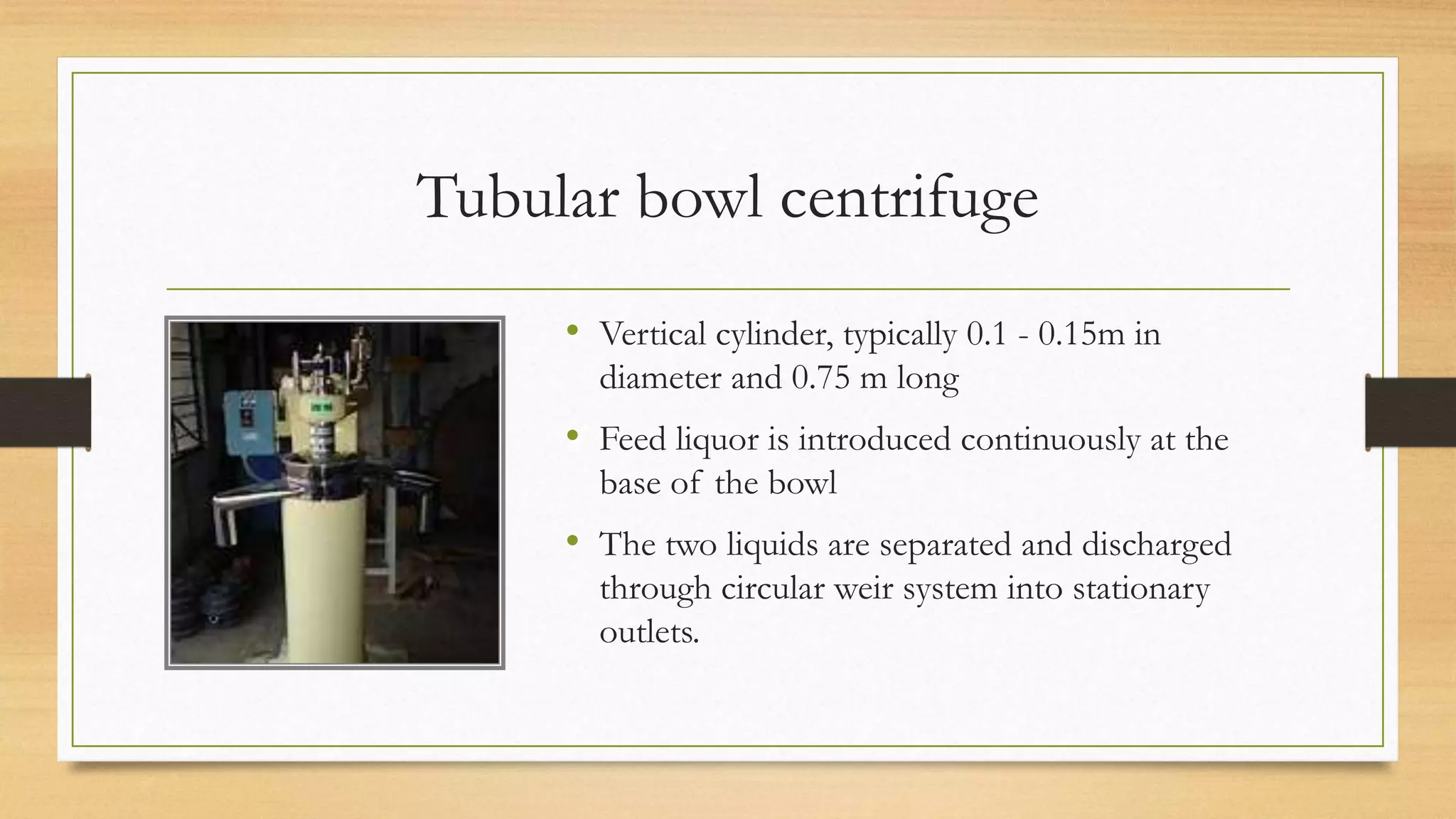 Tubular bowl centrifuge

• Vertical cylinder, typically 0.1 - 0.15m in diameter and 0.75 m long

• Feed liquor is introduced continuously at the base of the bowl

• The two liquids are separated and discharged through circular weir system into stationary outlets.